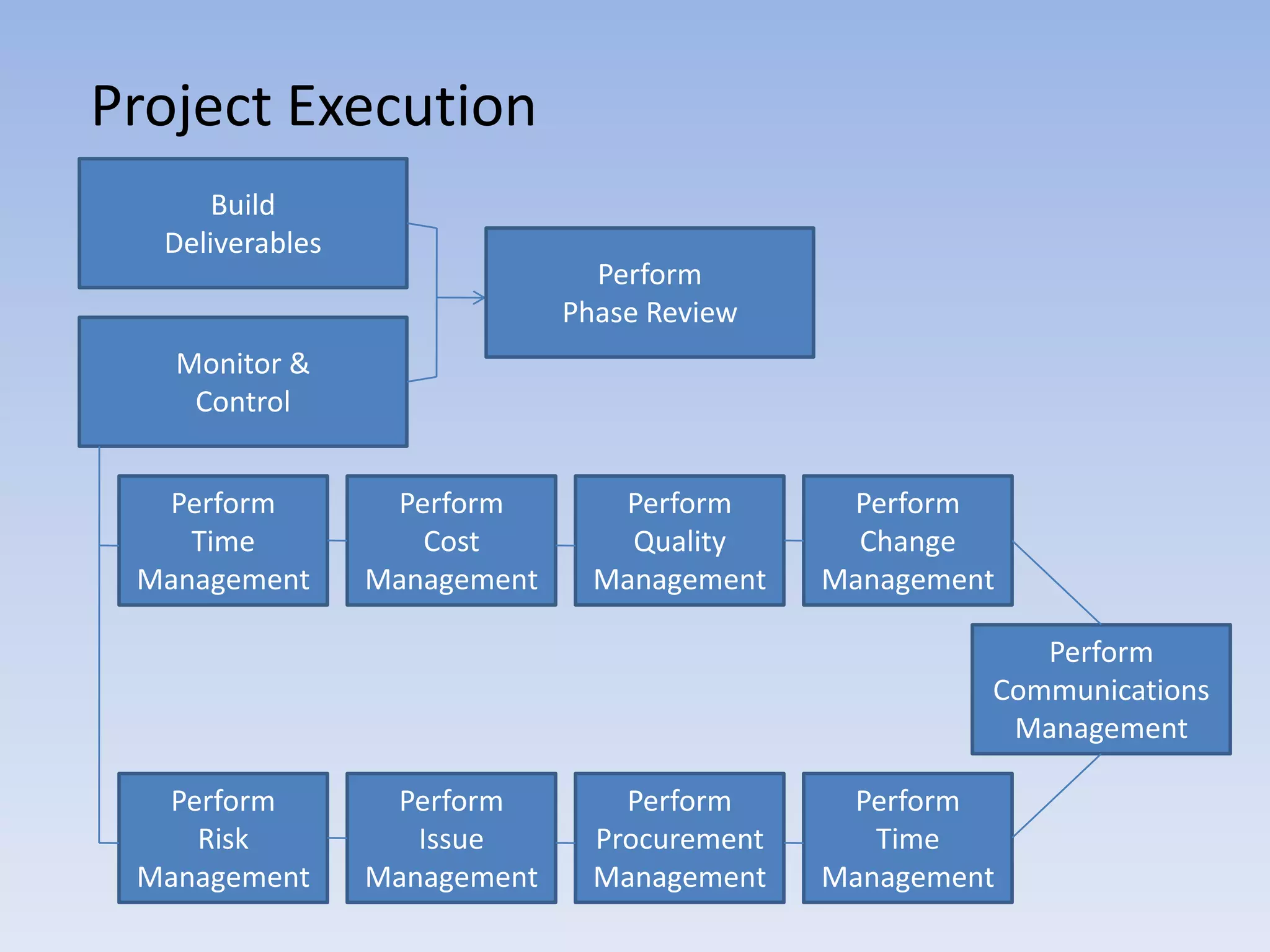 Project Execution

Build Deliverables

Monitor & Control

Perform Phase Review

Perform Time Management

Perform Cost Management

Perform Quality Management

Perform Change Management

Perform Communications Management

Perform Risk Management

Perform Issue Management

Perform Procurement Management

Perform Time Management